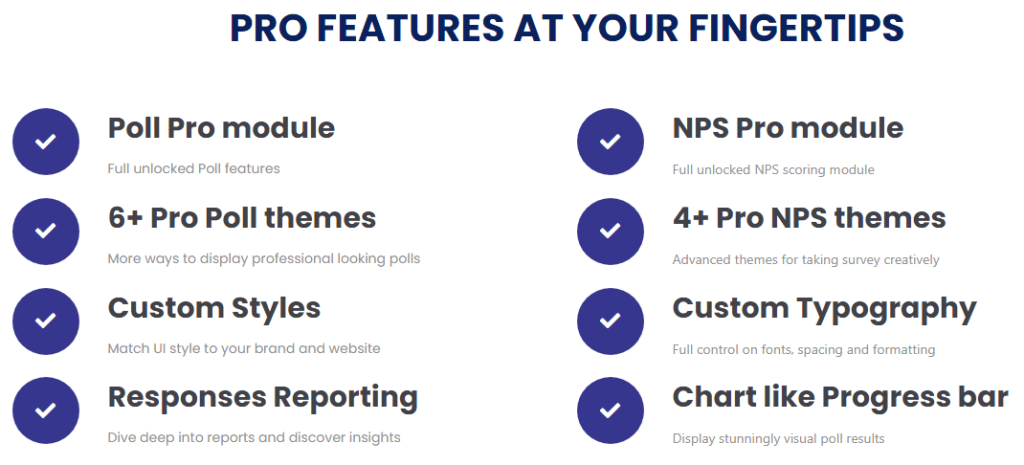 PRO FEATURES AT YOUR FINGERTIPS

Poll Pro module

Full unlocked Poll features

6+ Pro Poll themes

More ways to display professional looking polls

Custom Styles

Match UI style to your brand and website

Responses Reporting

Dive deep into reports and discover insights

NPS Pro module

Full unlocked NPS scoring module

4+ Pro NPS themes

Advanced themes for taking survey creatively

Custom Typography

Full control on fonts, spacing and formatting

Chart like Progress bar

Display stunningly visual poll results